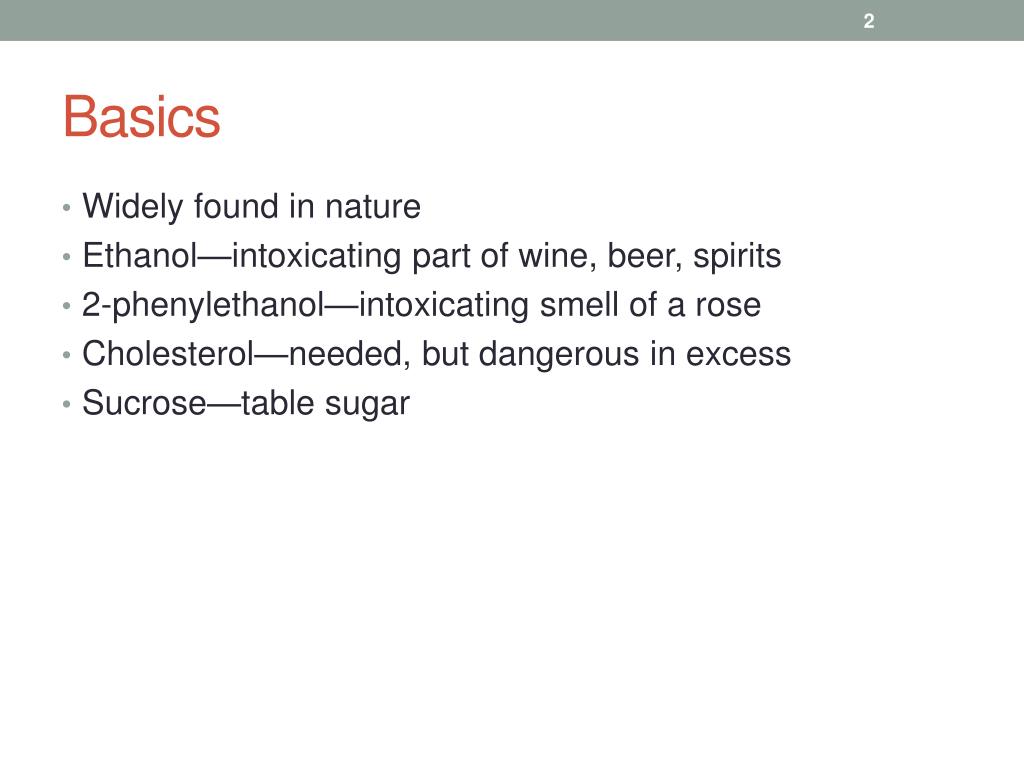 2

Basics

• Widely found in nature
• Ethanol—intoxicating part of wine, beer, spirits
• 2-phenylethanol—intoxicating smell of a rose
• Cholesterol—needed, but dangerous in excess
• Sucrose—table sugar